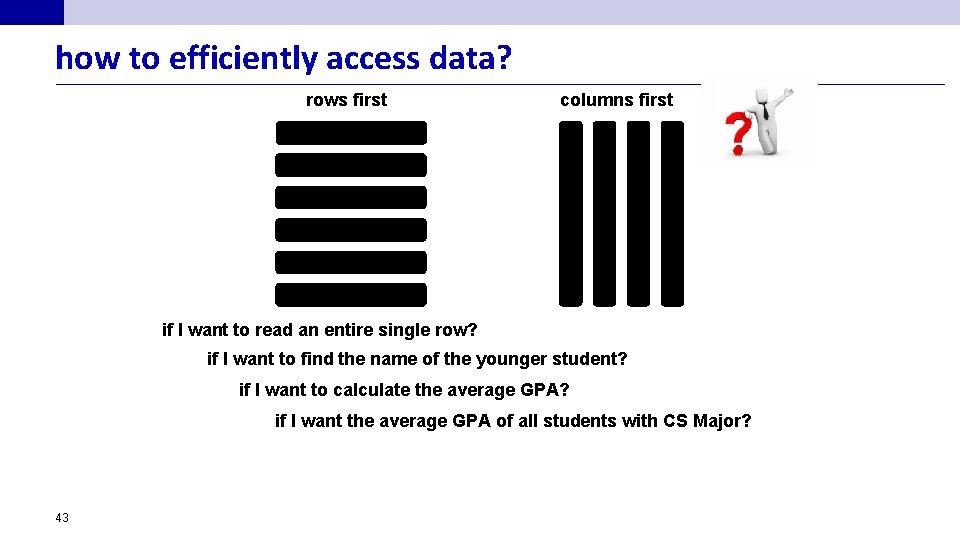 how to efficiently access data?

rows first

columns first

?

if I want to read an entire single row?

if I want to find the name of the younger student?

if I want to calculate the average GPA?

if I want the average GPA of all students with CS Major?

43